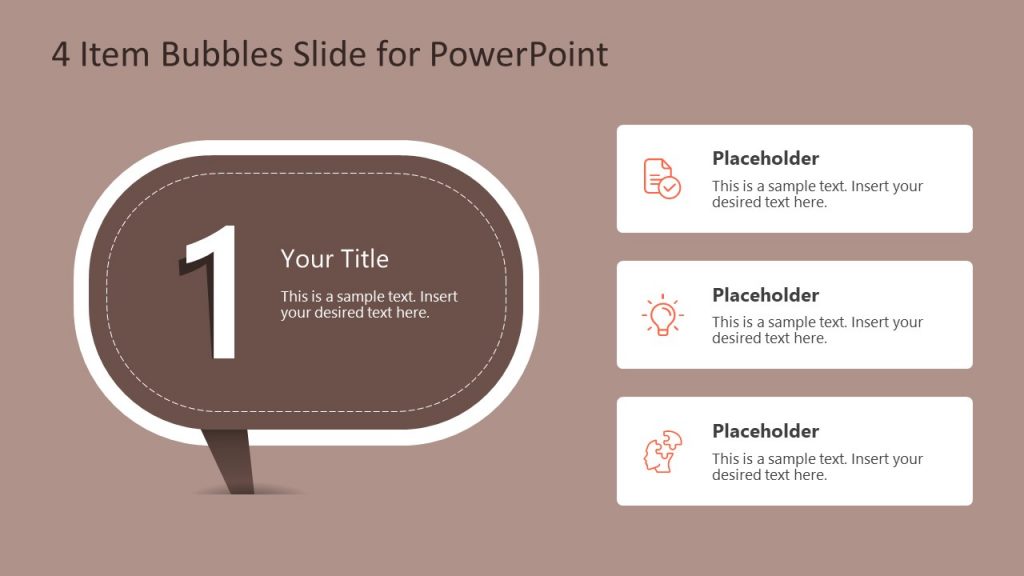 4 Item Bubbles Slide for PowerPoint

1

Your Title

This is a sample text. Insert your desired text here.

Placeholder

This is a sample text. Insert your desired text here.

Placeholder

This is a sample text. Insert your desired text here.

Placeholder

This is a sample text. Insert your desired text here.